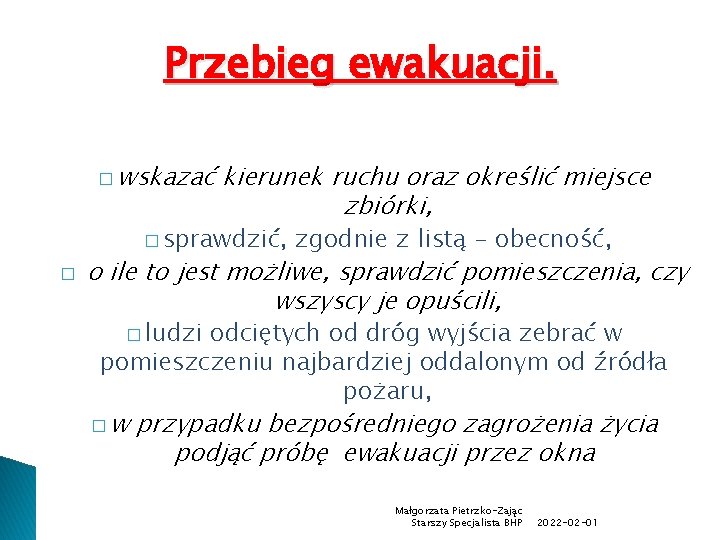 Przebieg ewakuacji.

□ wskazać kierunek ruchu oraz określić miejsce zbiórki,

□ sprawdzić, zgodnie z listą – obecność,

□ o ile to jest możliwe, sprawdzić pomieszczenia, czy wszyscy je opuścili,

□ ludzi odciętych od dróg wyjścia zebrać w pomieszczeniu najbardziej oddalonym od źródła pożaru,

□ w przypadku bezpośredniego zagrożenia życia podjąć próbę ewakuacji przez okna

Małgorzata Pietrzko-Zając
Starszy Specjalista BHP 2022-02-01